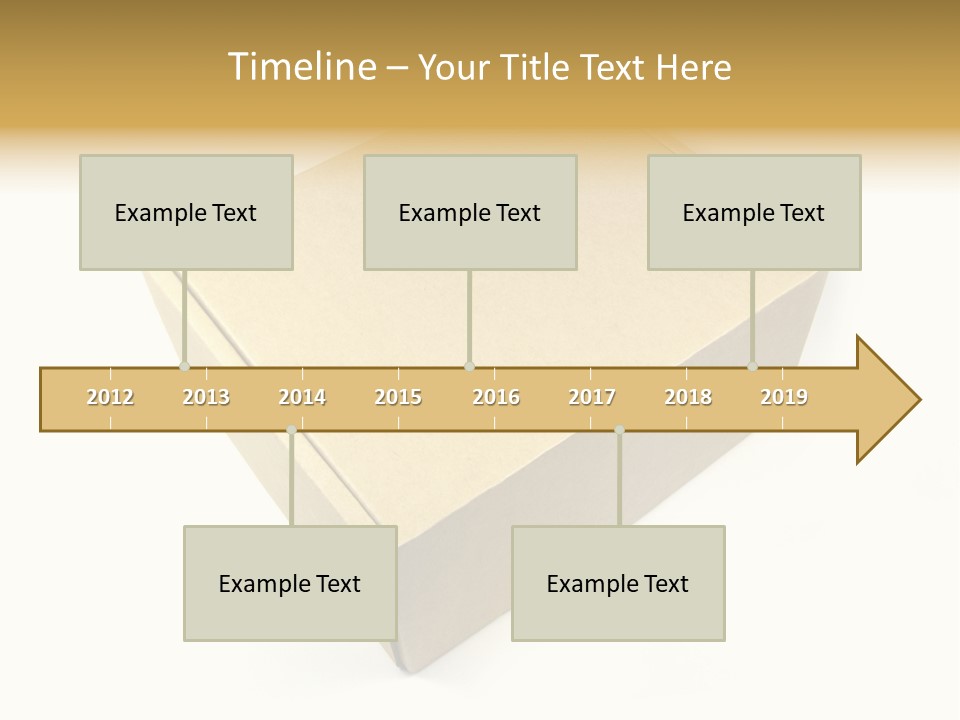 Timeline – Your Title Text Here

Example Text

Example Text

Example Text

2012
2013
2014
2015
2016
2017
2018
2019

Example Text

Example Text